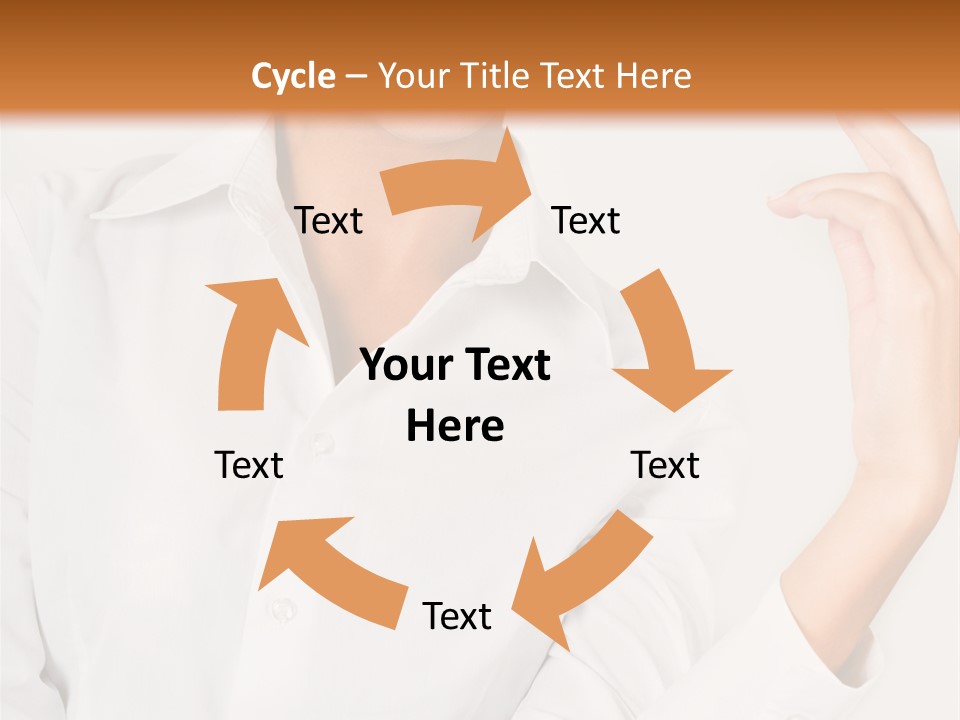 Cycle – Your Title Text Here

Text

Text

Your Text Here

Text

Text

Text